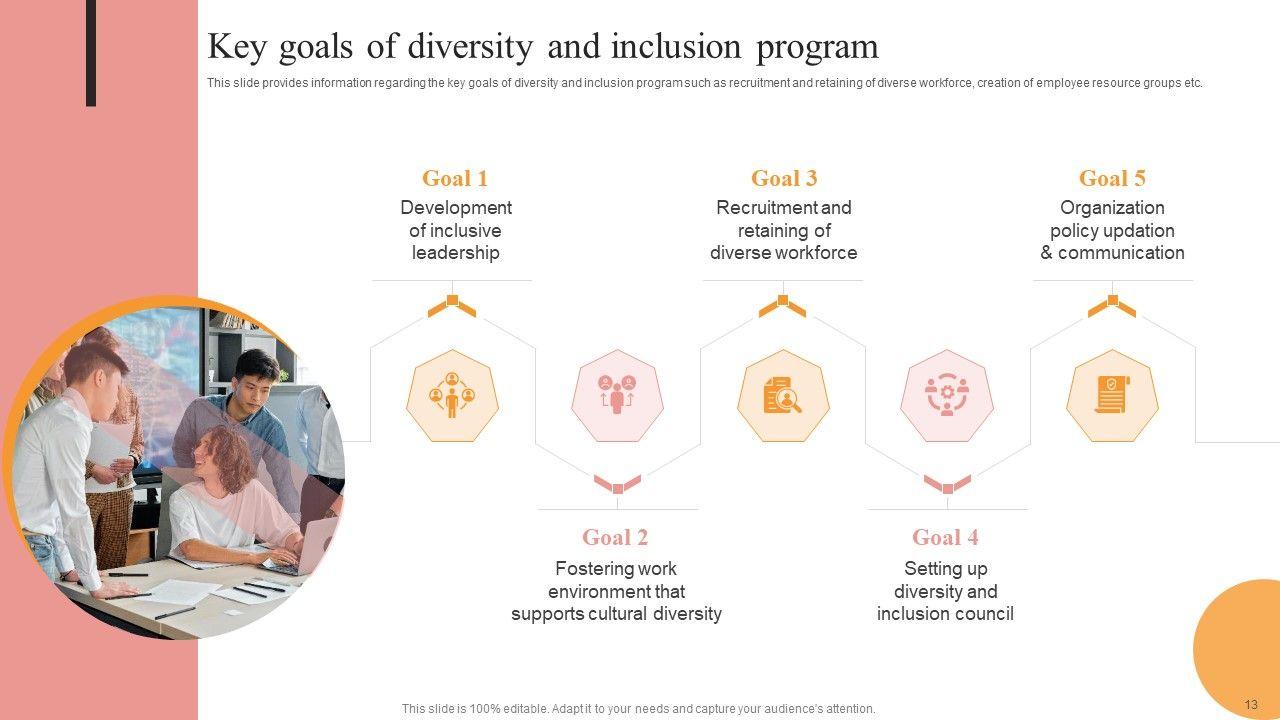 Key goals of diversity and inclusion program

This slide provides information regarding the key goals of diversity and inclusion program such as recruitment and retaining of diverse workforce, creation of employee resource groups etc.

Goal 1
Development of inclusive leadership

Goal 3
Recruitment and retaining of diverse workforce

Goal 5
Organization policy updation & communication

Goal 2
Fostering work environment that supports cultural diversity

Goal 4
Setting up diversity and inclusion council

This slide is 100% editable. Adapt it to your needs and capture your audience's attention.

13